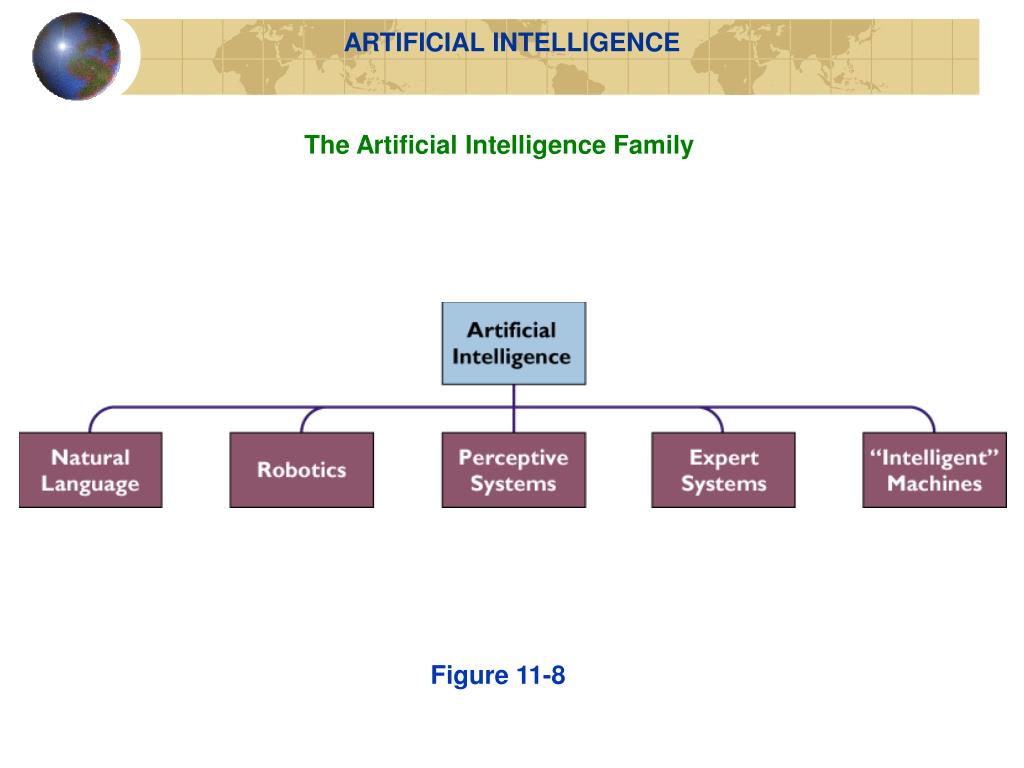 ARTIFICIAL INTELLIGENCE

The Artificial Intelligence Family

Artificial Intelligence

Natural Language

Robotics

Perceptive Systems

Expert Systems

“Intelligent” Machines

Figure 11-8